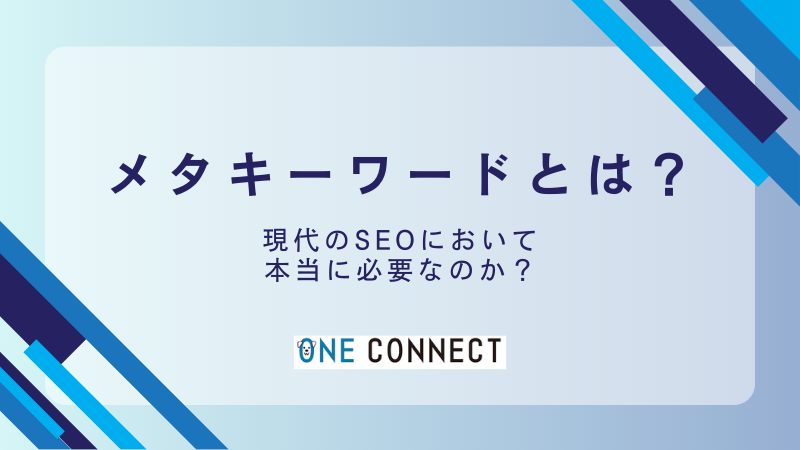 メタキーワードとは？

現代のSEOにおいて
本当に必要なのか？

ONE CONNECT